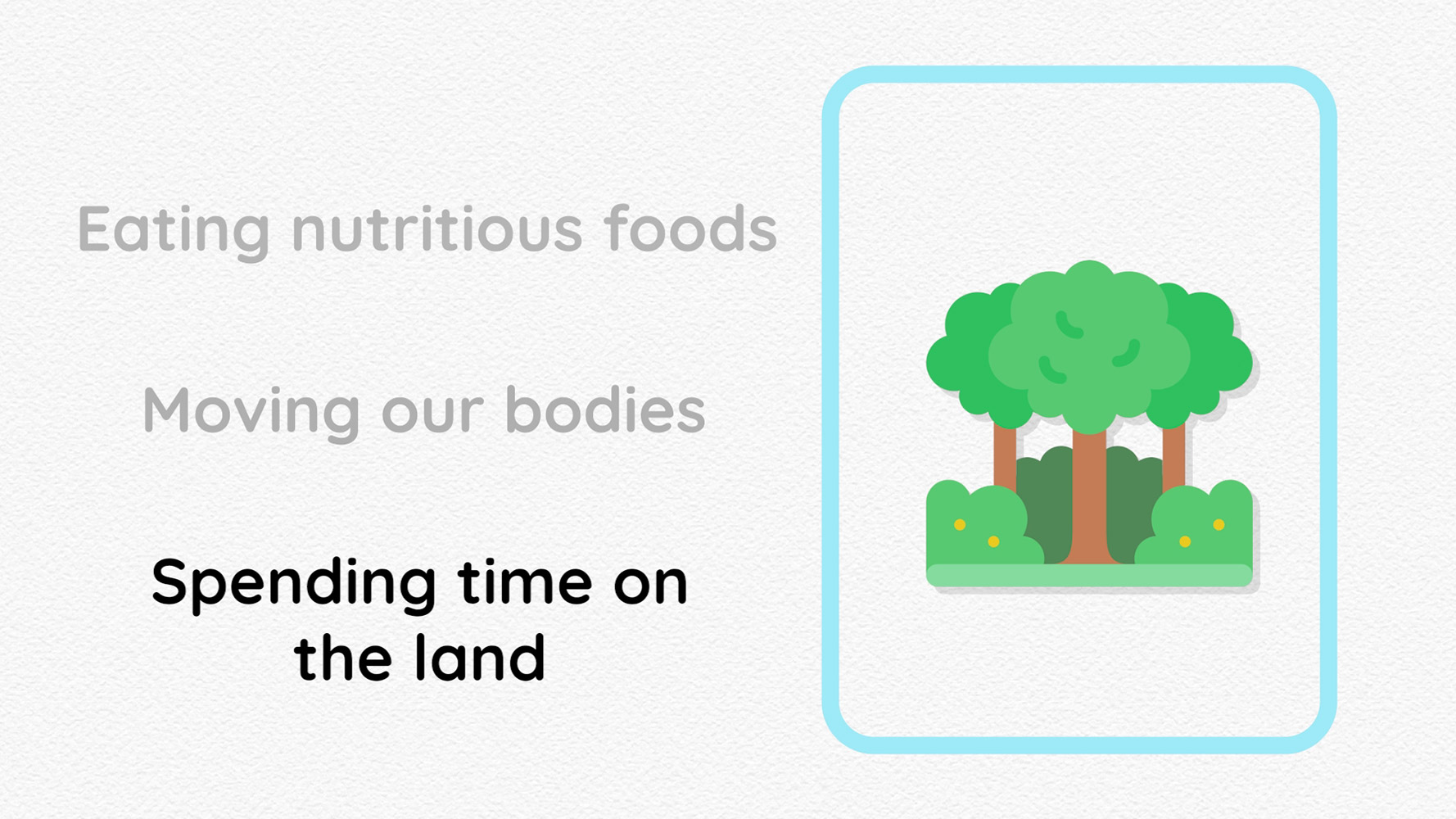 Eating nutritious foods

Moving our bodies

Spending time on the land